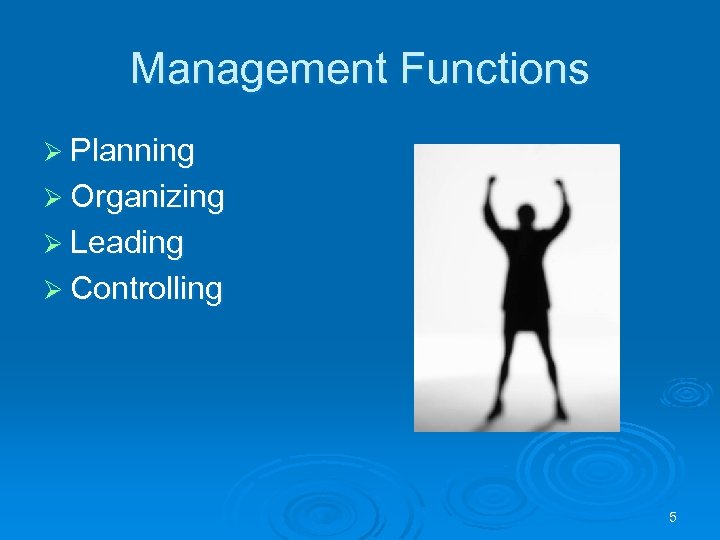 Management Functions

➢ Planning
➢ Organizing
➢ Leading
➢ Controlling

5